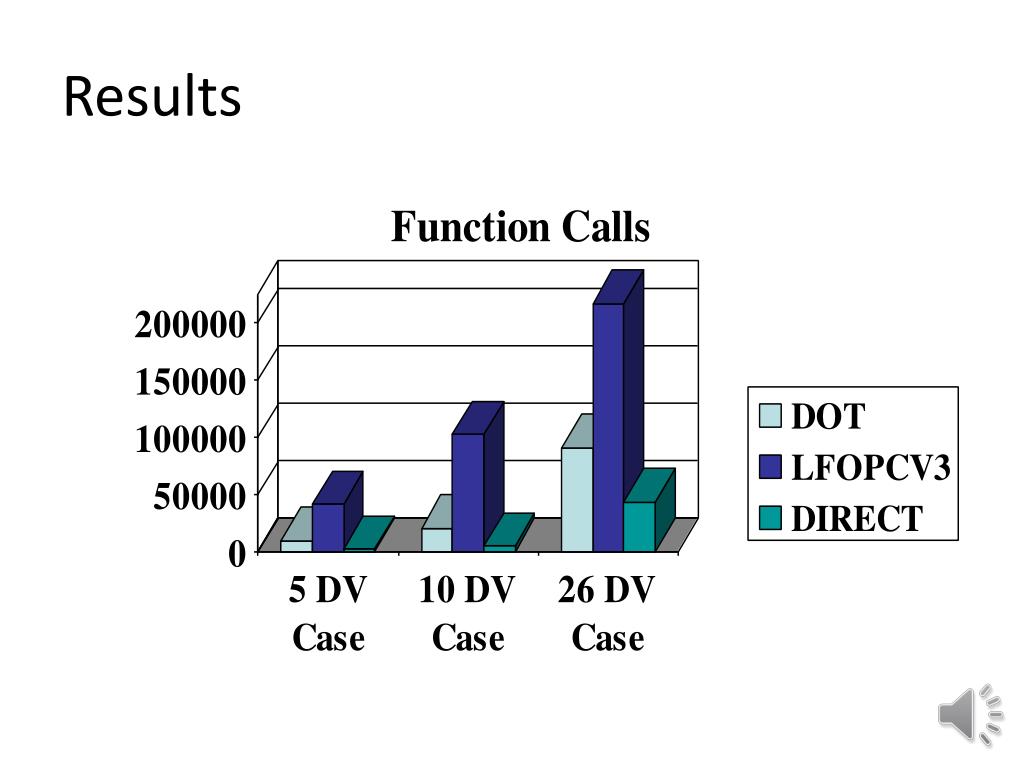 Results

Function Calls

200000
150000
100000
50000
0

5 DV Case
10 DV Case
26 DV Case

DOT
LFOPCV3
DIRECT